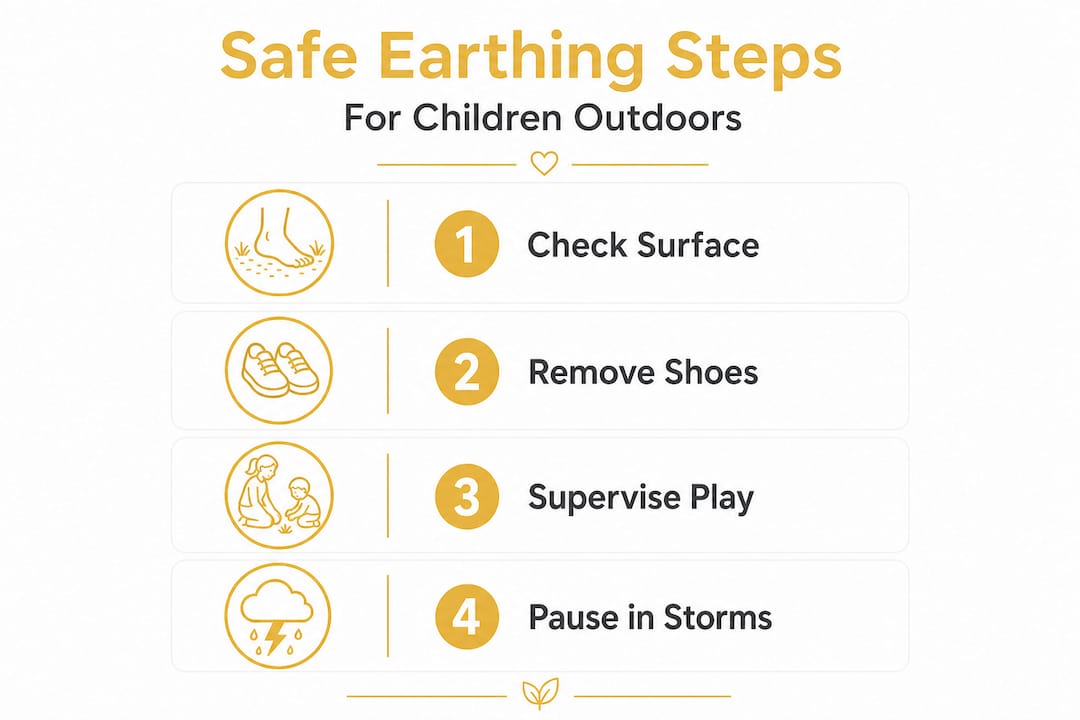 Safe Earthing Steps

For Children Outdoors

1 Check Surface

2 Remove Shoes

3 Supervise Play

4 Pause in Storms